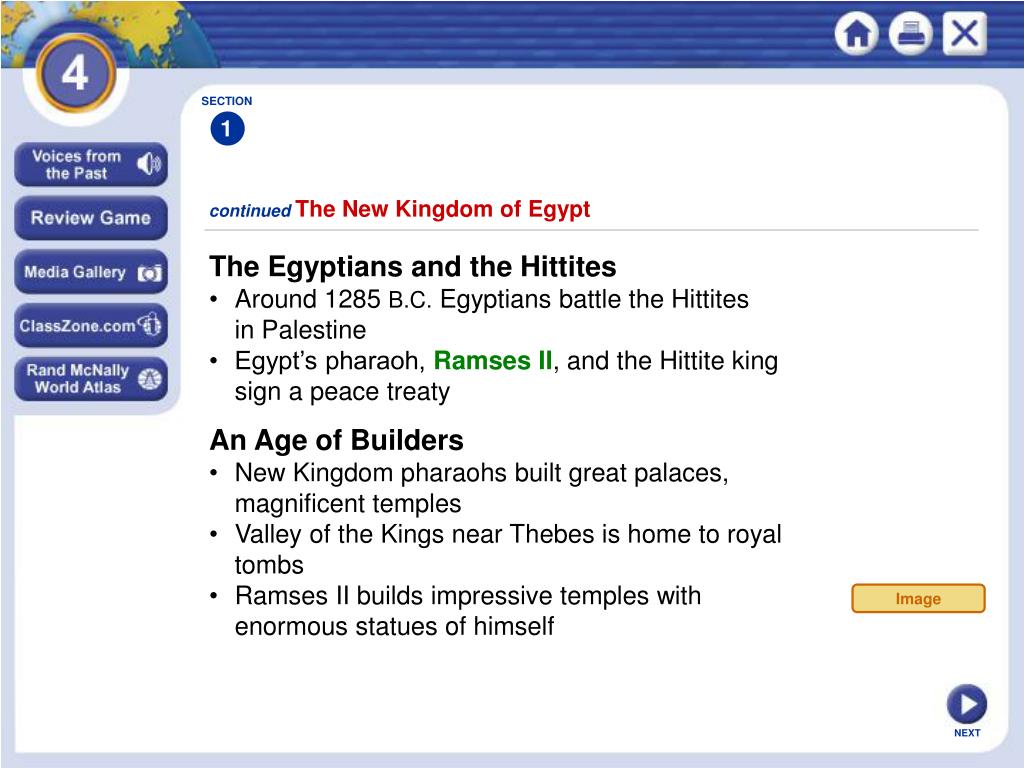 4

Voices from the Past

Review Game

Media Gallery

ClassZone.com

Rand McNally World Atlas

SECTION
1

continued The New Kingdom of Egypt

The Egyptians and the Hittites
• Around 1285 B.C. Egyptians battle the Hittites in Palestine
• Egypt's pharaoh, Ramses II, and the Hittite king sign a peace treaty

An Age of Builders
• New Kingdom pharaohs built great palaces, magnificent temples
• Valley of the Kings near Thebes is home to royal tombs
• Ramses II builds impressive temples with enormous statues of himself

Image

NEXT